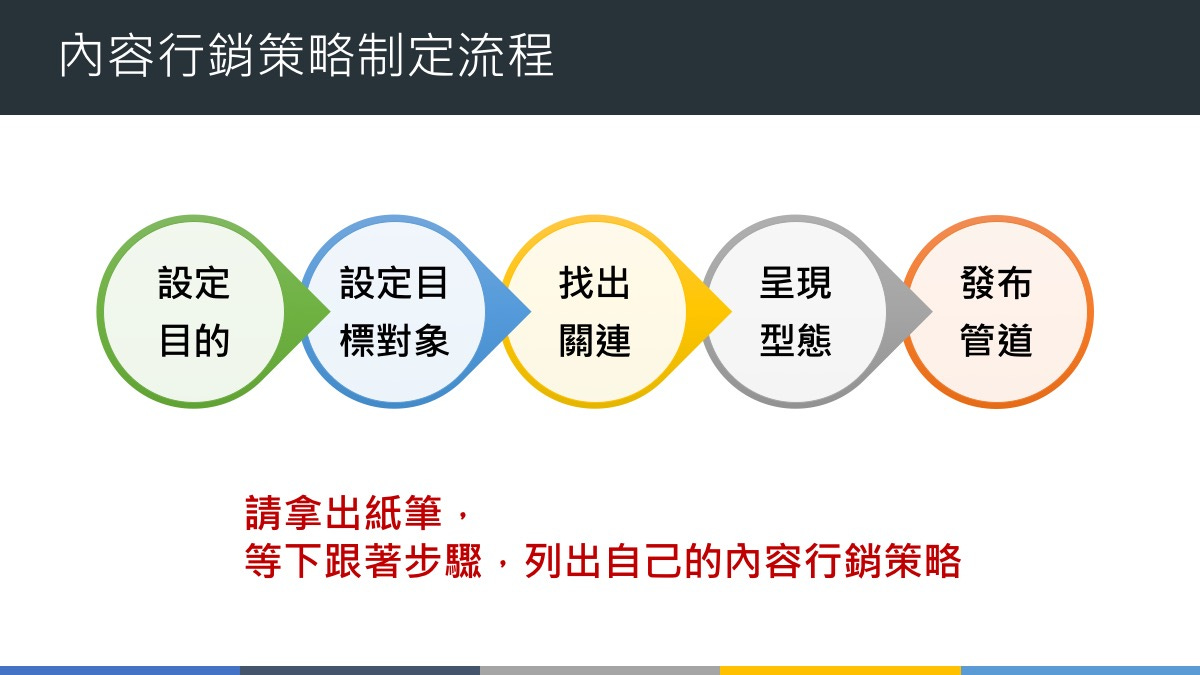 內容行銷策略制定流程

設定目的

設定目標對象

找出關連

呈現型態

發布管道

請拿出紙筆，
等下跟著步驟，列出自己的內容行銷策略